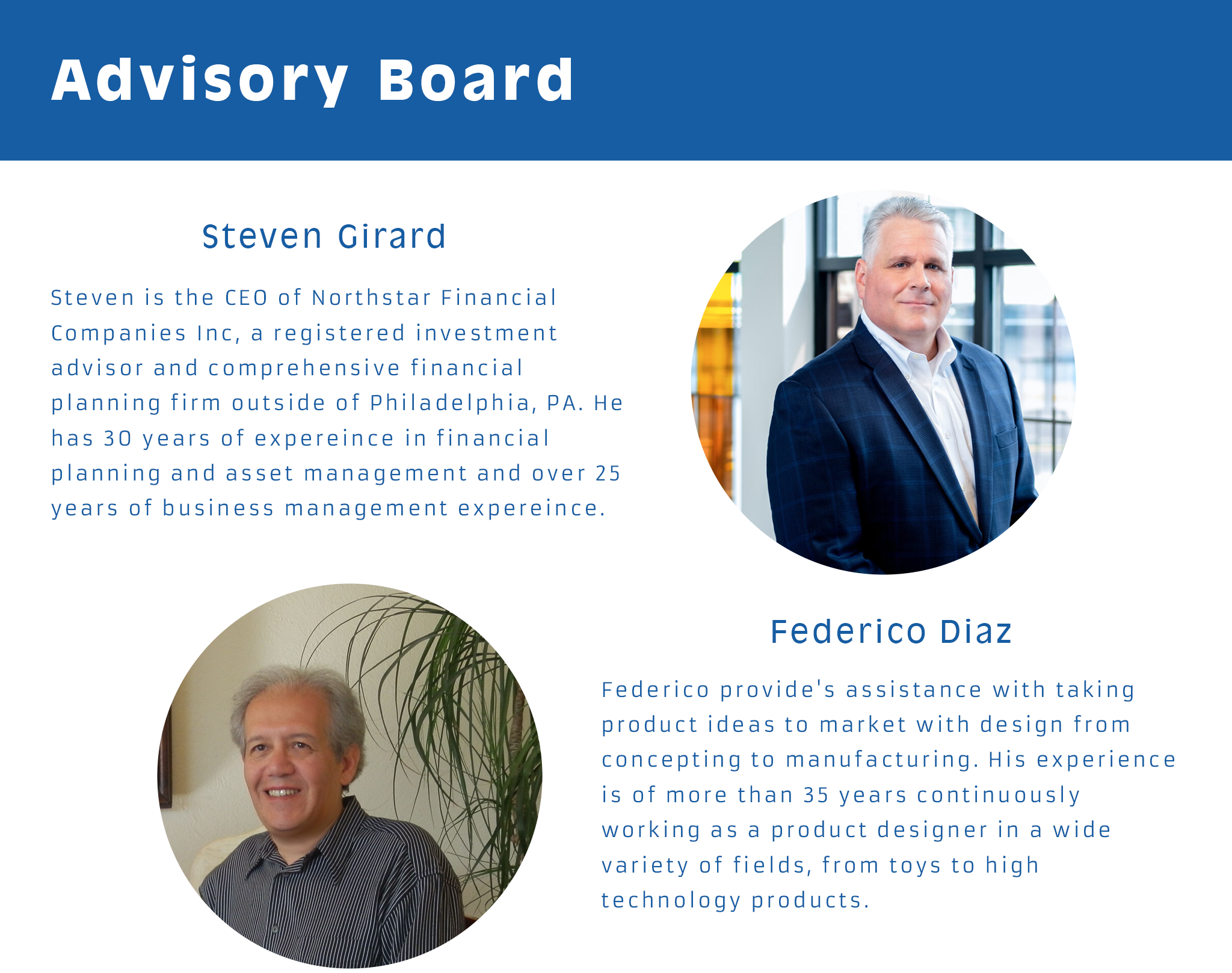 Advisory Board

Steven Girard

Steven is the CEO of Northstar Financial Companies Inc, a registered investment advisor and comprehensive financial planning firm outside of Philadelphia, PA. He has 30 years of expereince in financial planning and asset management and over 25 years of business management expereince.

Federico Diaz

Federico provide's assistance with taking product ideas to market with design from concepting to manufacturing. His experience is of more than 35 years continuously working as a product designer in a wide variety of fields, from toys to high technology products.